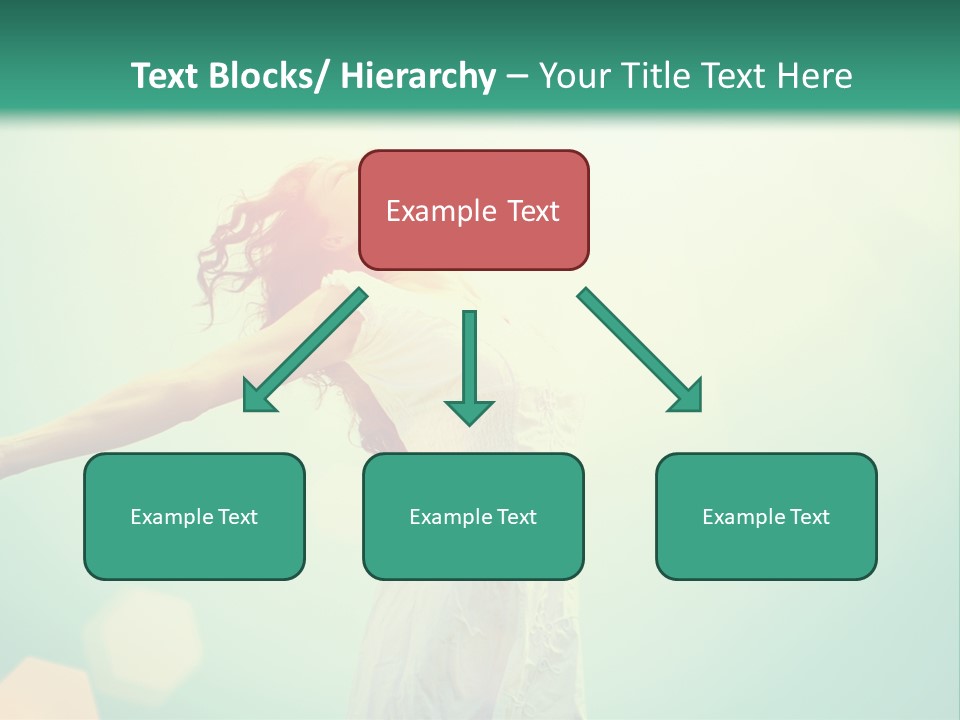 Text Blocks/ Hierarchy – Your Title Text Here

Example Text

Example Text

Example Text

Example Text